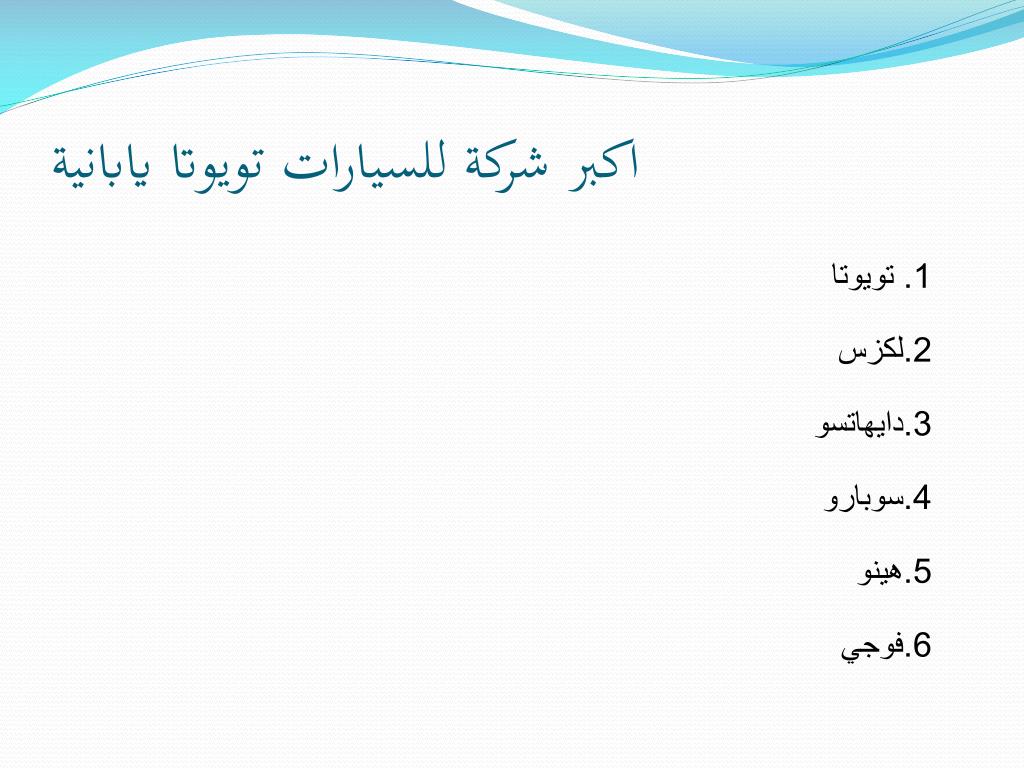 اكبر شركة للسيارات تويوتا يابانية

1. تويوتا

2.لكزس

3.دايهاتسو

4.سوبارو

5.هينو

6.فوجي